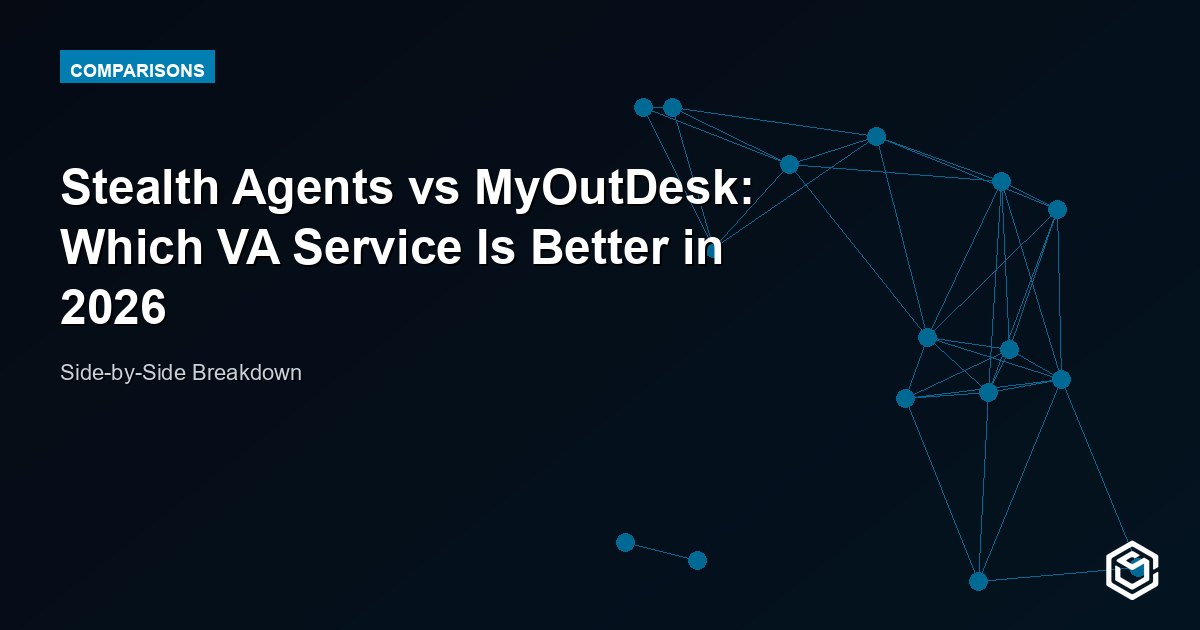 COMPARISONS

Stealth Agents vs MyOutDesk: Which VA Service Is Better in 2026

Side-by-Side Breakdown